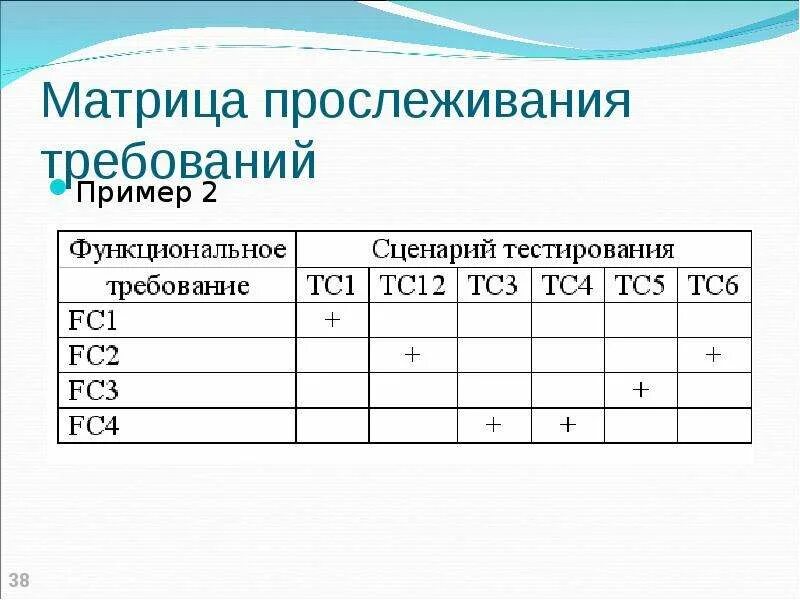 Матрица прослеживания требований

Пример 2

| Функциональное требование | Сценарий тестирования | | | | | |
|---|---|---|---|---|---|---|
| | TC1 | TC12 | TC3 | TC4 | TC5 | TC6 |
| FC1 | + | | | | | |
| FC2 | | + | | | | + |
| FC3 | | | | | + | |
| FC4 | | | + | + | | |

38